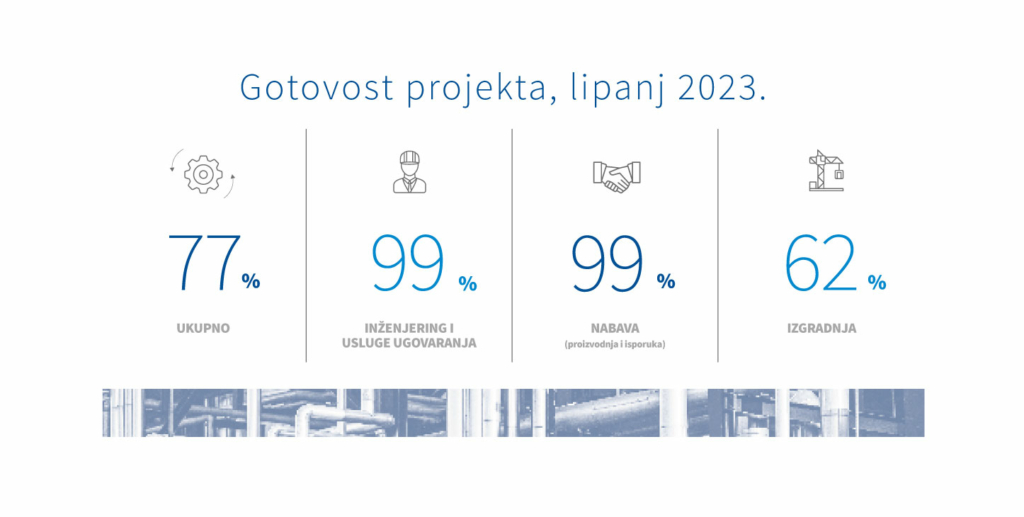 Gotovost projekta, lipanj 2023.

77 %

UKUPNO

99 %

INŽENJERING I USLUGE UGOVARANJA

99 %

NABAVA
(proizvodnja i isporuka)

62 %

IZGRADNJA